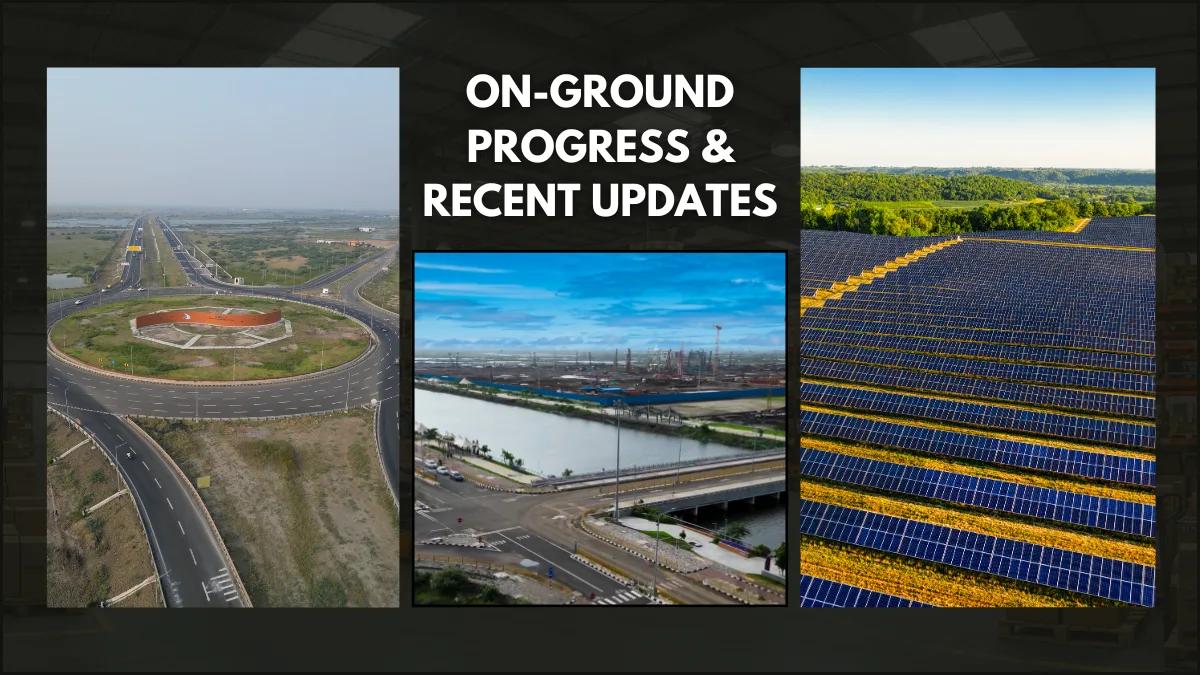 ON-GROUND PROGRESS & RECENT UPDATES